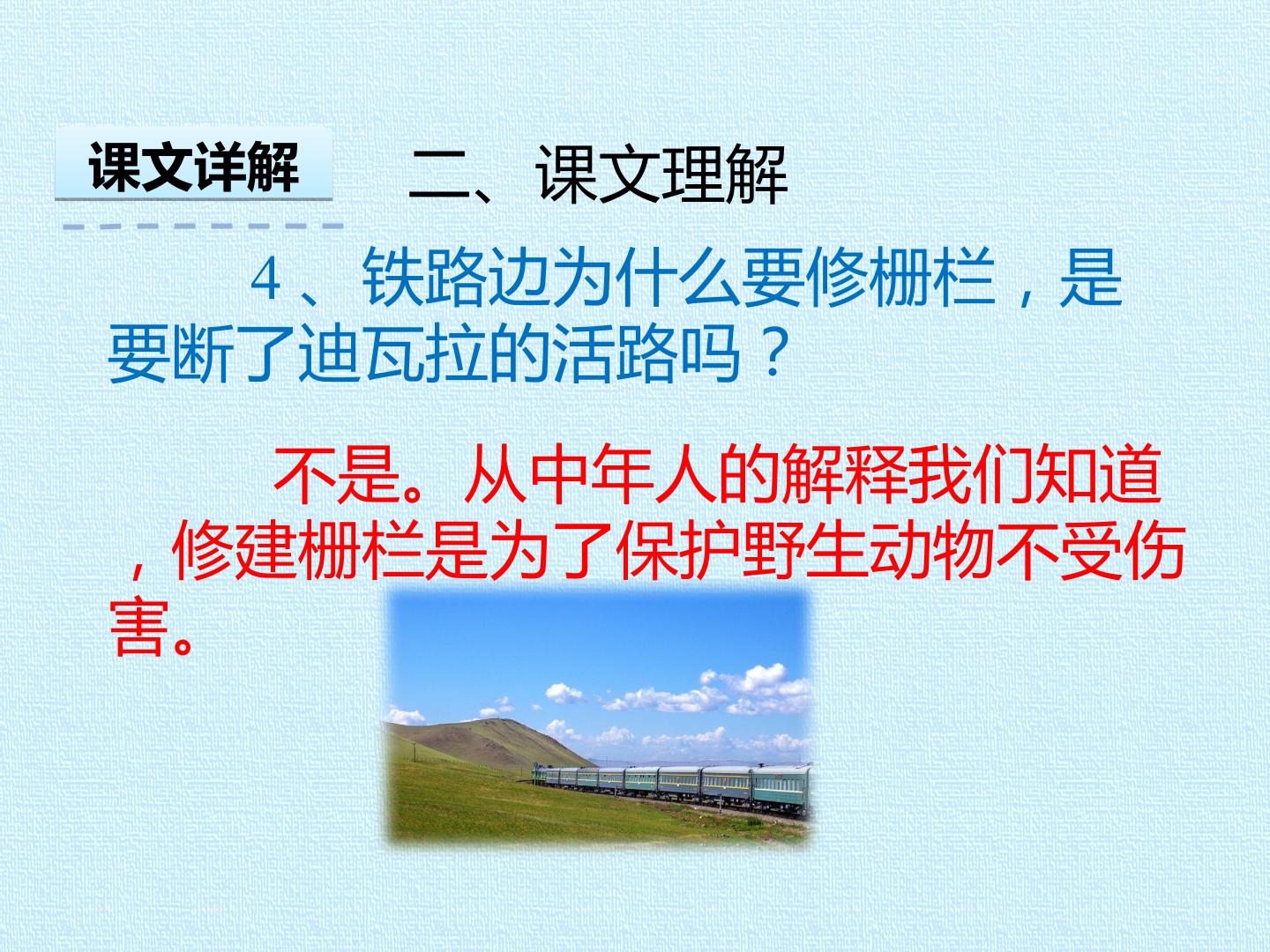 课文详解

二、课文理解

4、铁路边为什么要修栅栏，是要断了迪瓦拉的活路吗？

不是。从中年人的解释我们知道，修建栅栏是为了保护野生动物不受伤害。